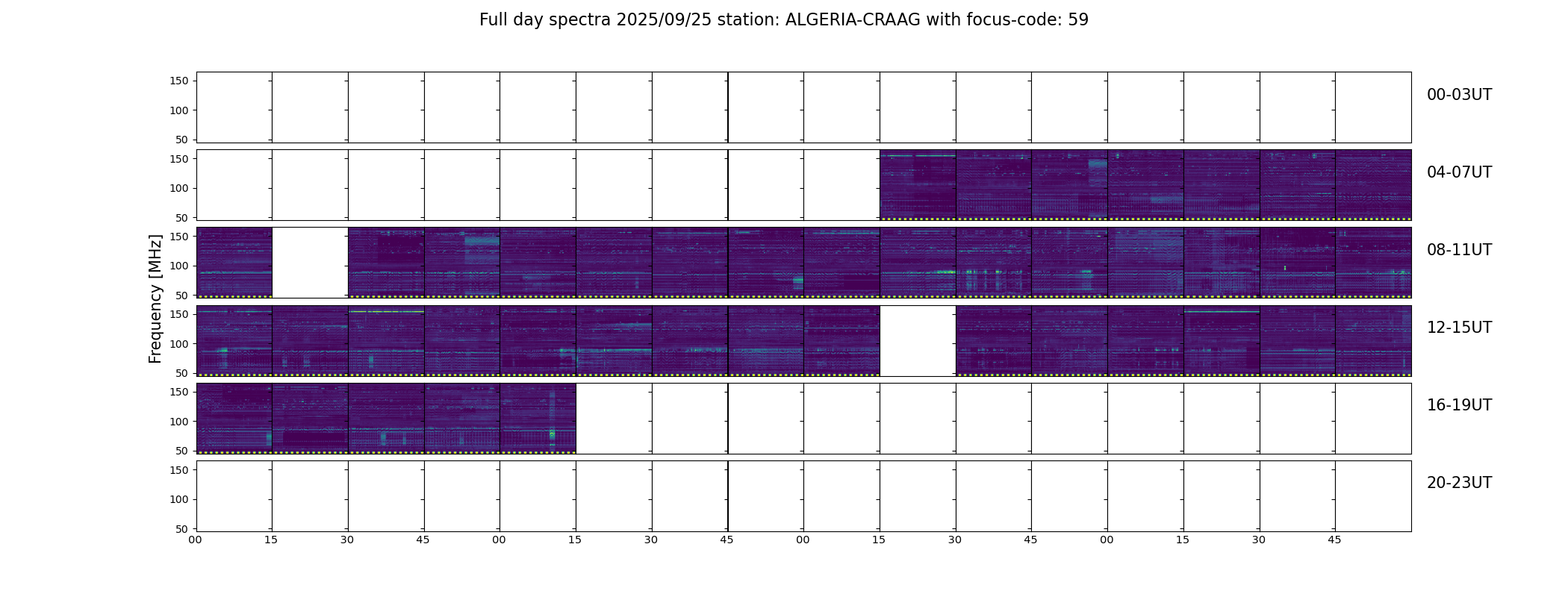 Full day spectra 2025/09/25 station: ALGERIA-CRAAG with focus-code: 59

Frequency [MHz]

150
100
50
00-03UT

150
100
50
04-07UT

150
100
50
08-11UT

150
100
50
12-15UT

150
100
50
16-19UT

150
100
50
20-23UT

00 15 30 45 00 15 30 45 00 15 30 45 00 15 30 45